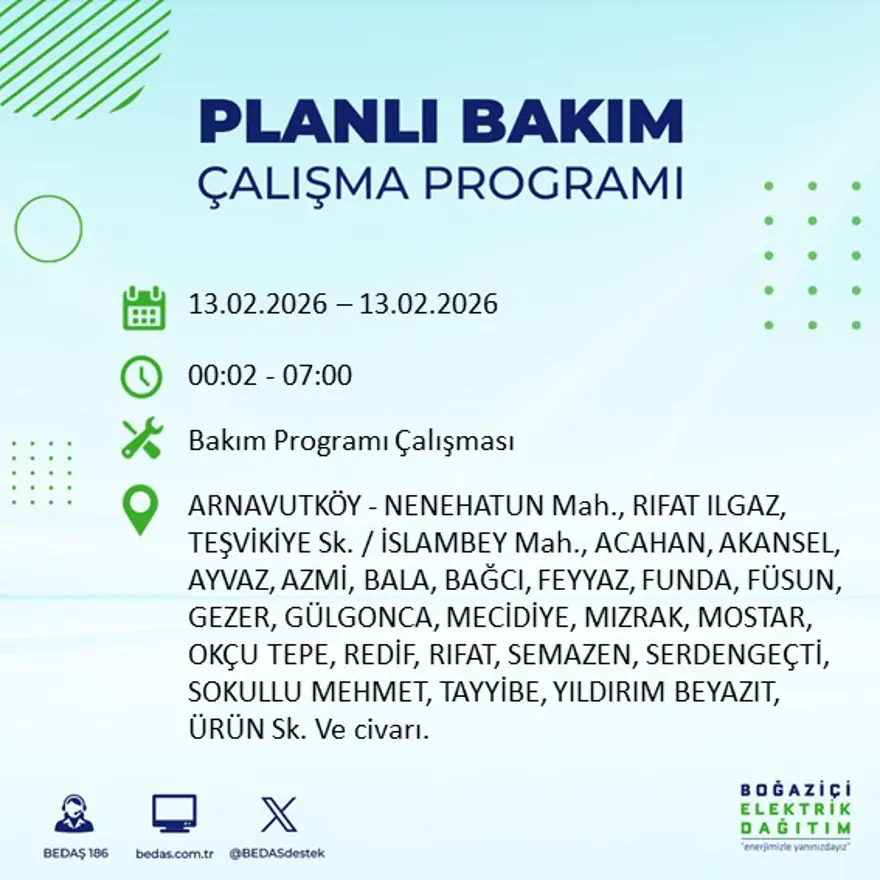 PLANLI BAKIM
ÇALIŞMA PROGRAMI

13.02.2026 – 13.02.2026

00:02 - 07:00

Bakım Programı Çalışması

ARNAVUTKÖY - NENEHATUN Mah., RIFAT ILGAZ, TEŞVİKİYE Sk. / İSLAMBEY Mah., ACAHAN, AKANSEL, AYVAZ, AZMİ, BALA, BAĞCI, FEYYAZ, FUNDA, FÜSUN, GEZER, GÜLGONCA, MECİDİYE, MIZRAK, MOSTAR, OKÇU TEPE, REDİF, RIFAT, SEMAZEN, SERDENGEÇTİ, SOKULLU MEHMET, TAYYİBE, YILDIRIM BEYAZIT, ÜRÜN Sk. Ve civarı.

BEDAŞ 186
bedas.com.tr
@BEDASdestek

BOĞAZİÇİ
ELEKTRİK
DAĞITIM
"enerjimizle yanınızdayız"